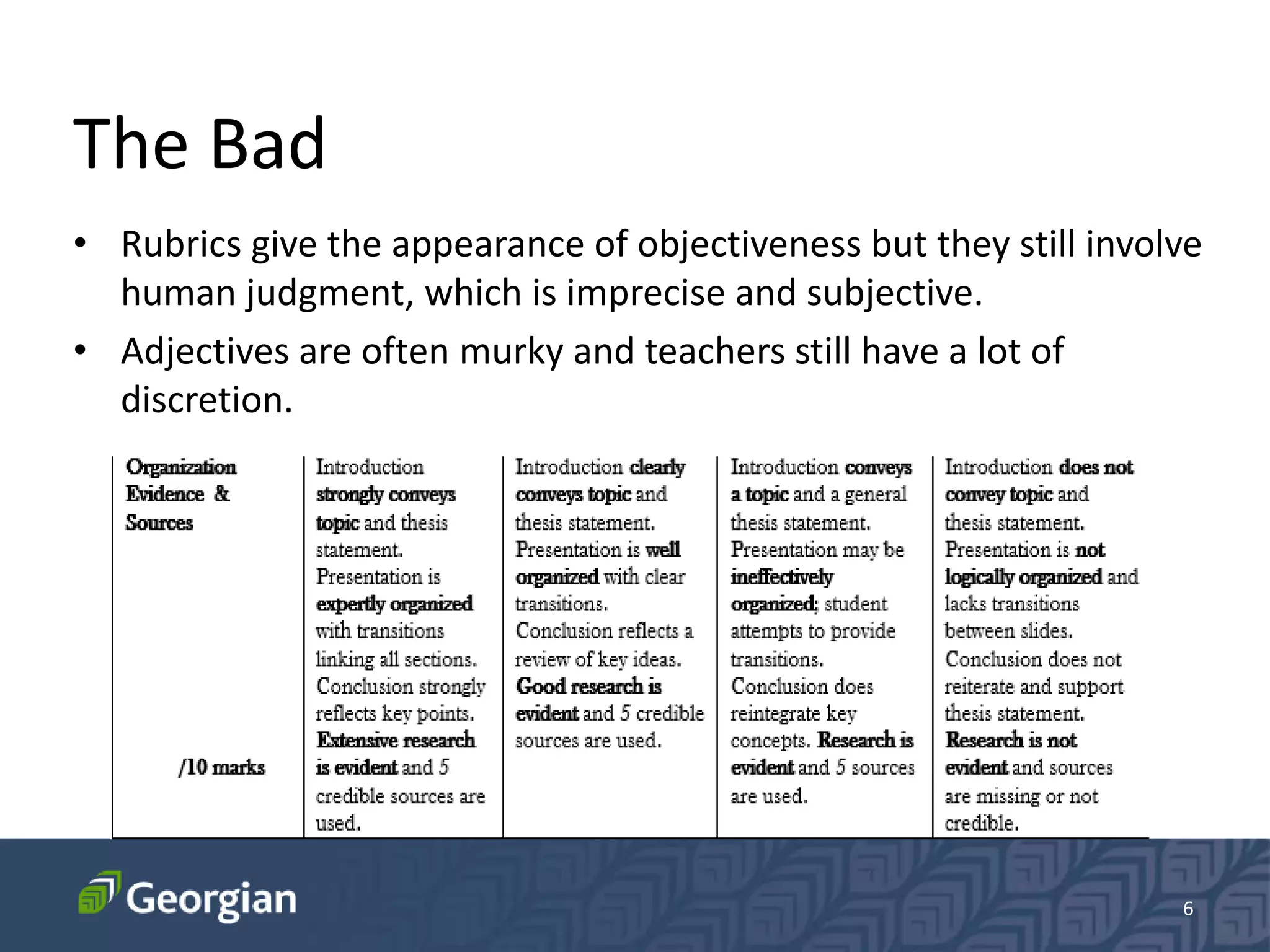 The Bad

• Rubrics give the appearance of objectiveness but they still involve human judgment, which is imprecise and subjective.
• Adjectives are often murky and teachers still have a lot of discretion.

| Organization Evidence & Sources /10 marks | Introduction strongly conveys topic and thesis statement. Presentation is expertly organized with transitions linking all sections. Conclusion strongly reflects key points. Extensive research is evident and 5 credible sources are used. | Introduction clearly conveys topic and thesis statement. Presentation is well organized with clear transitions. Conclusion reflects a review of key ideas. Good research is evident and 5 credible sources are used. | Introduction conveys a topic and a general thesis statement. Presentation may be ineffectively organized; student attempts to provide transitions. Conclusion does reintegrate key concepts. Research is evident and 5 sources are used. | Introduction does not convey topic and thesis statement. Presentation is not logically organized and lacks transitions between slides. Conclusion does not reiterate and support thesis statement. Research is not evident and sources are missing or not credible. |
|---|---|---|---|---|

Georgian

6